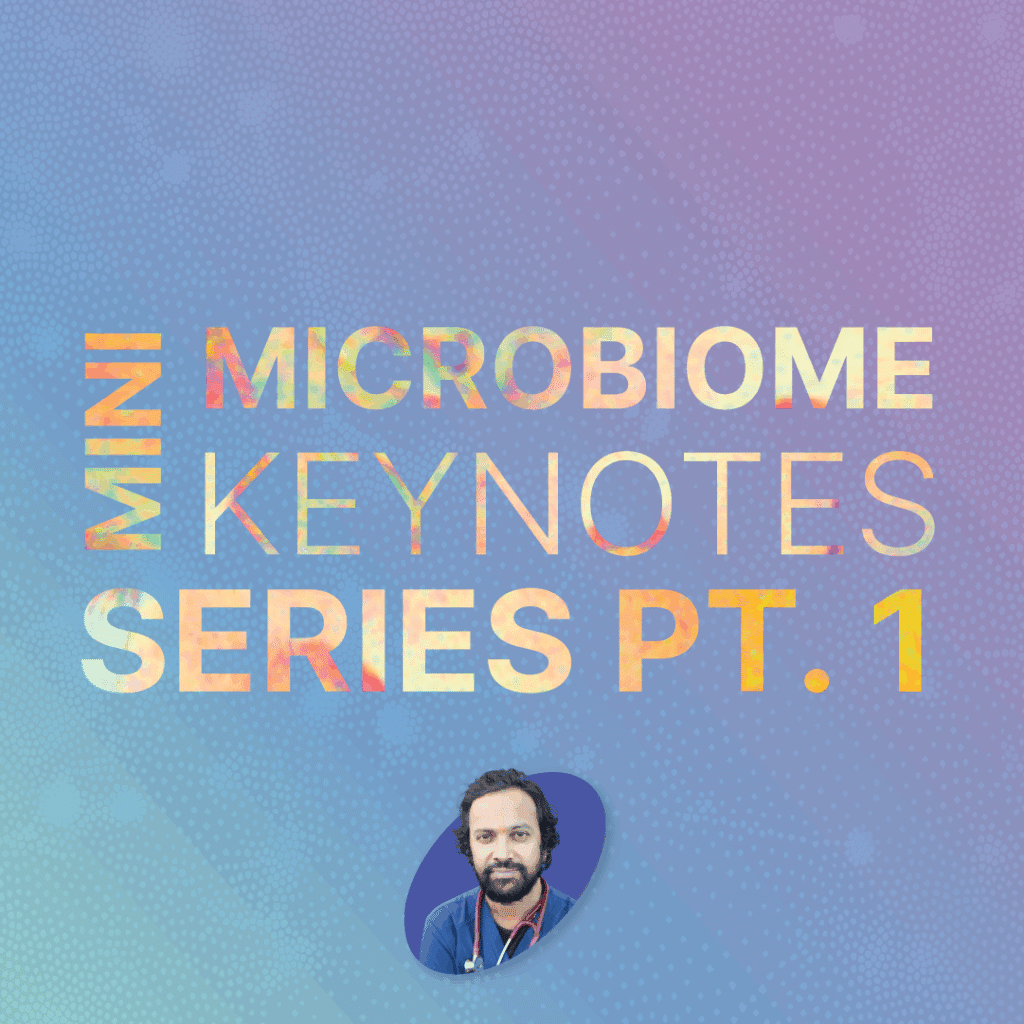 MINI MICROBIOME KEYNOTES SERIES PT. 1